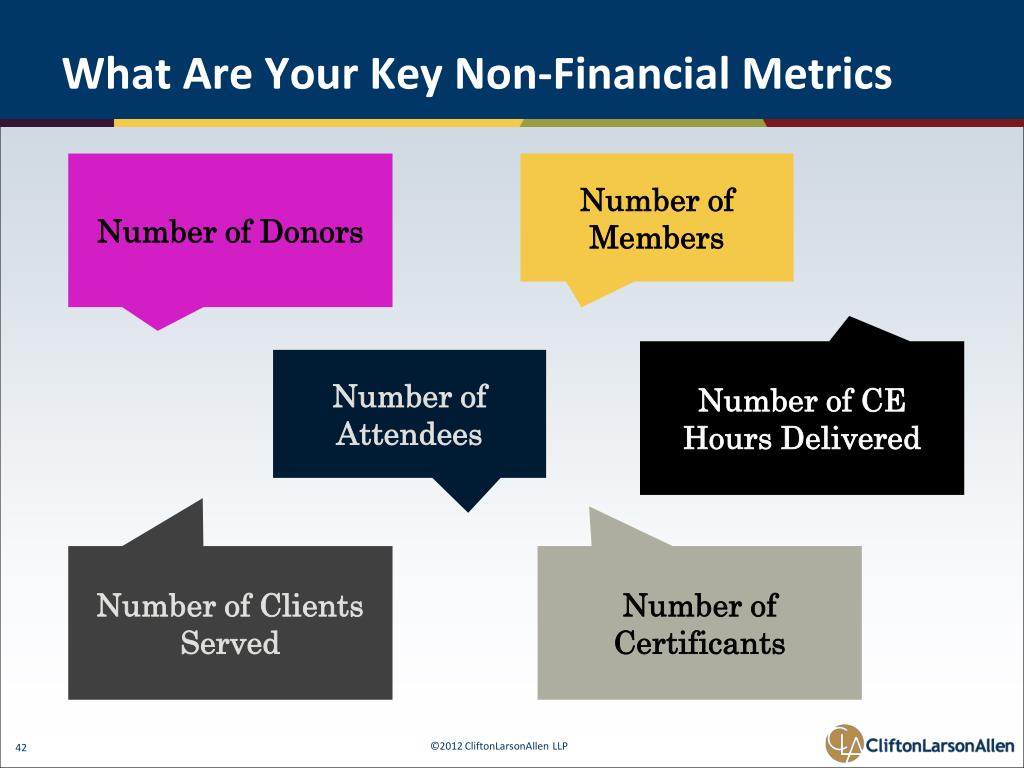 What Are Your Key Non-Financial Metrics

Number of Donors

Number of Members

Number of Attendees

Number of CE Hours Delivered

Number of Clients Served

Number of Certificants

42

©2012 CliftonLarsonAllen LLP

CliftonLarsonAllen